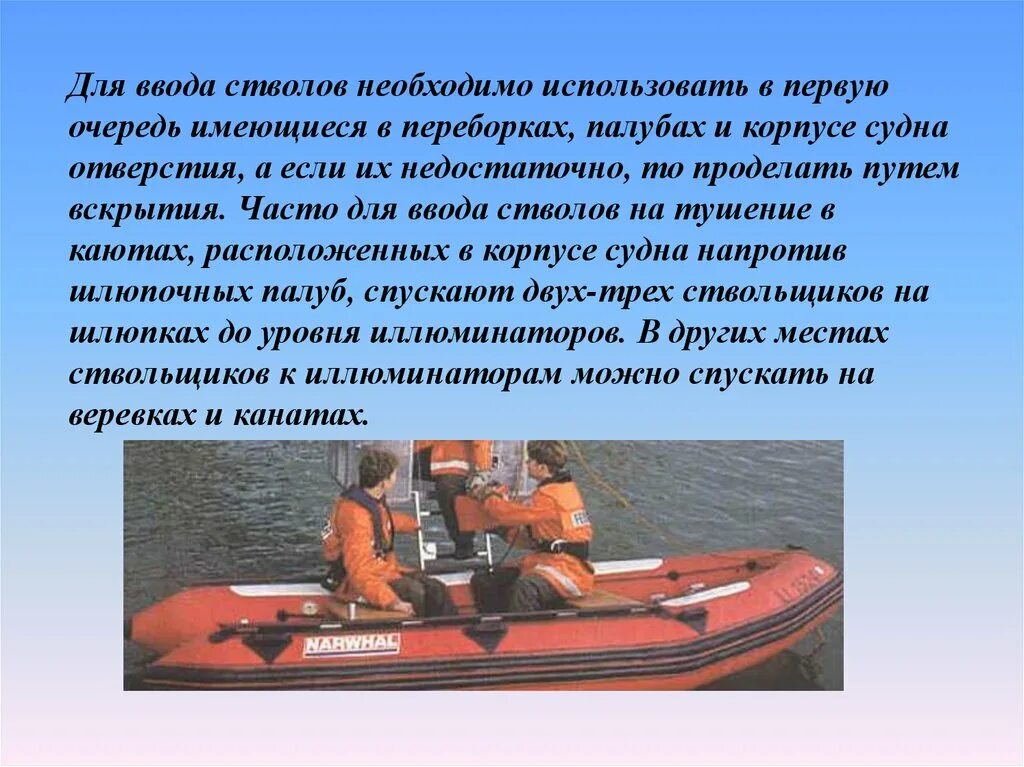 Для ввода стволов необходимо использовать в первую очередь имеющиеся в переборках, палубах и корпусе судна отверстия, а если их недостаточно, то проделать путем вскрытия. Часто для ввода стволов на тушение в каютах, расположенных в корпусе судна напротив шлюпочных палуб, спускают двух-трех ствольщиков на шлюпках до уровня иллюминаторов. В других местах ствольщиков к иллюминаторам можно спускать на веревках и канатах.

NARWHAL